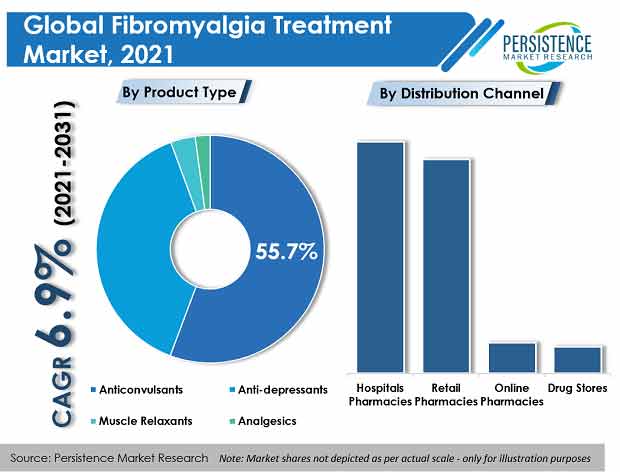 Global Fibromyalgia Treatment Market, 2021

PERSISTENCE MARKET RESEARCH

CAGR 6.9% (2021-2031)

By Product Type

55.7%

Anticonvulsants
Anti-depressants
Muscle Relaxants
Analgesics

By Distribution Channel

Hospitals Pharmacies
Retail Pharmacies
Online Pharmacies
Drug Stores

Source: Persistence Market Research Note: Market shares not depicted as per actual scale - only for illustration purposes